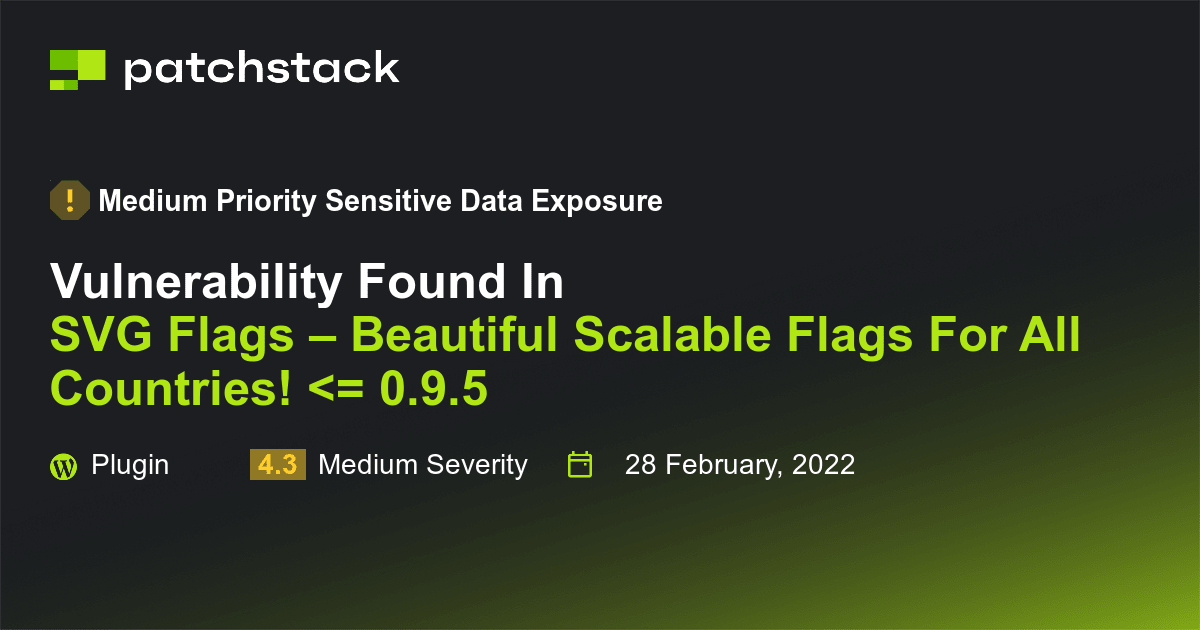 patchstack

Medium Priority Sensitive Data Exposure

Vulnerability Found In
SVG Flags – Beautiful Scalable Flags For All Countries! <= 0.9.5

Plugin 4.3 Medium Severity 28 February, 2022